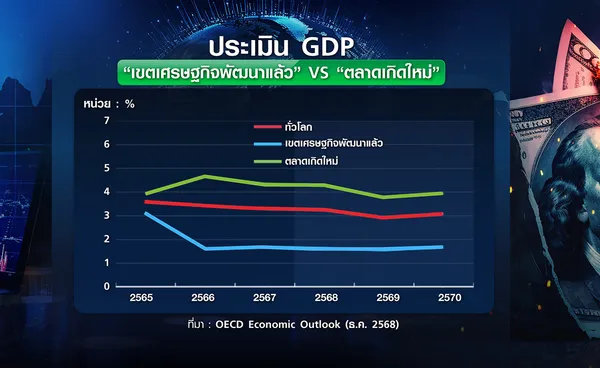 ประเมิน GDP
“เขตเศรษฐกิจพัฒนาแล้ว” VS “ตลาดเกิดใหม่”

หน่วย : %

7
6
5
4
3
2
1
0

ทั่วโลก
เขตเศรษฐกิจพัฒนาแล้ว
ตลาดเกิดใหม่

2565 2566 2567 2568 2569 2570

ที่มา : OECD Economic Outlook (ธ.ค. 2568)